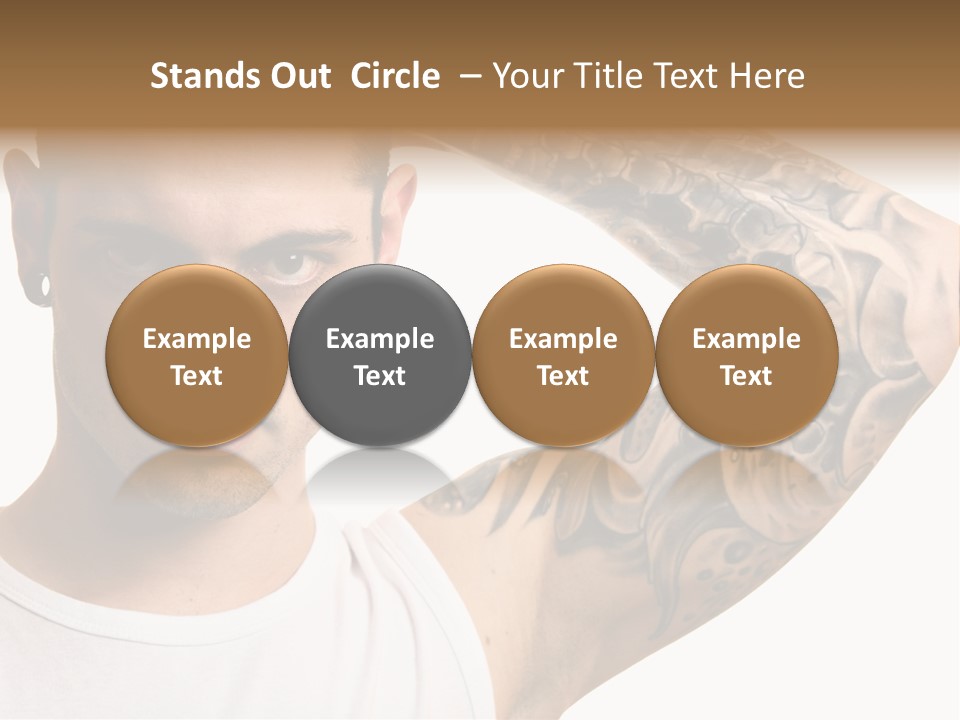 Stands Out Circle – Your Title Text Here

Example Text

Example Text

Example Text

Example Text